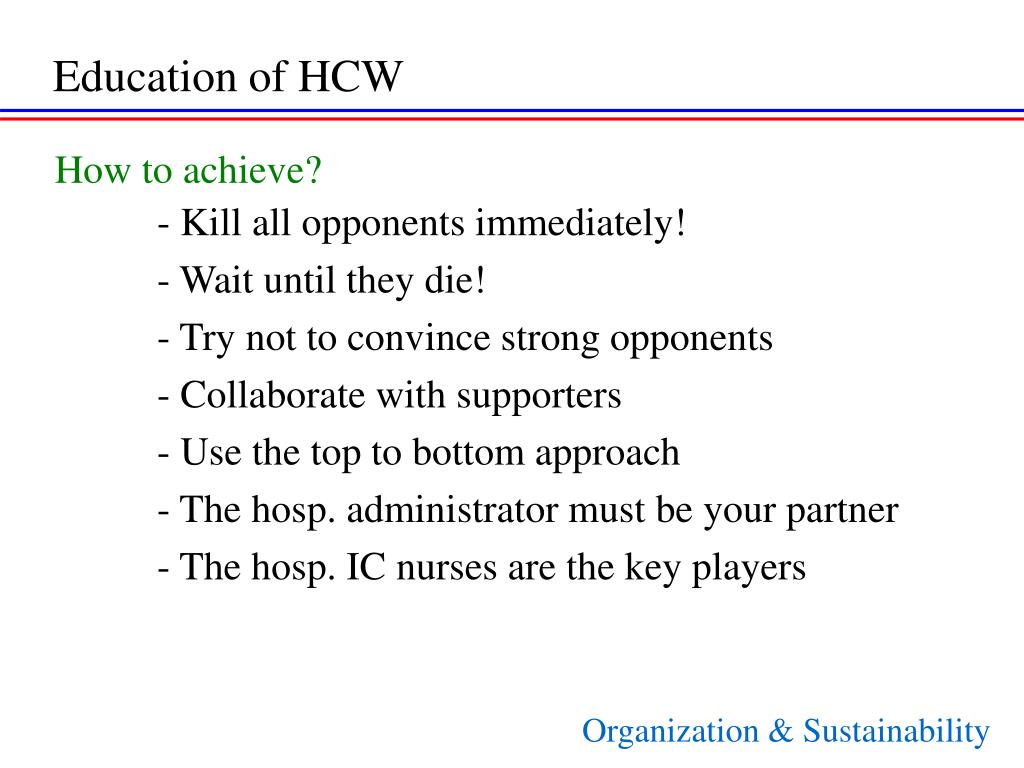 Education of HCW

How to achieve?

- Kill all opponents immediately!
- Wait until they die!
- Try not to convince strong opponents
- Collaborate with supporters
- Use the top to bottom approach
- The hosp. administrator must be your partner
- The hosp. IC nurses are the key players

Organization & Sustainability